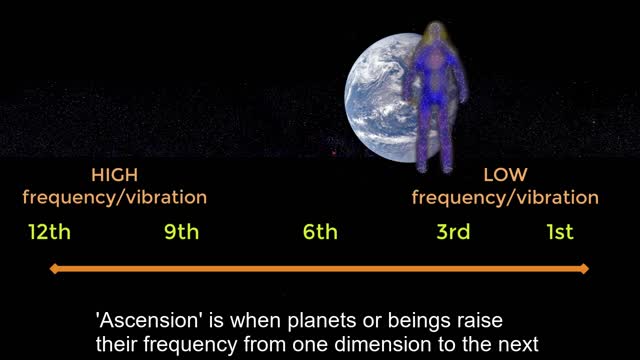 HIGH
frequency/vibration

LOW
frequency/vibration

12th 9th 6th 3rd 1st

'Ascension' is when planets or beings raise their frequency from one dimension to the next